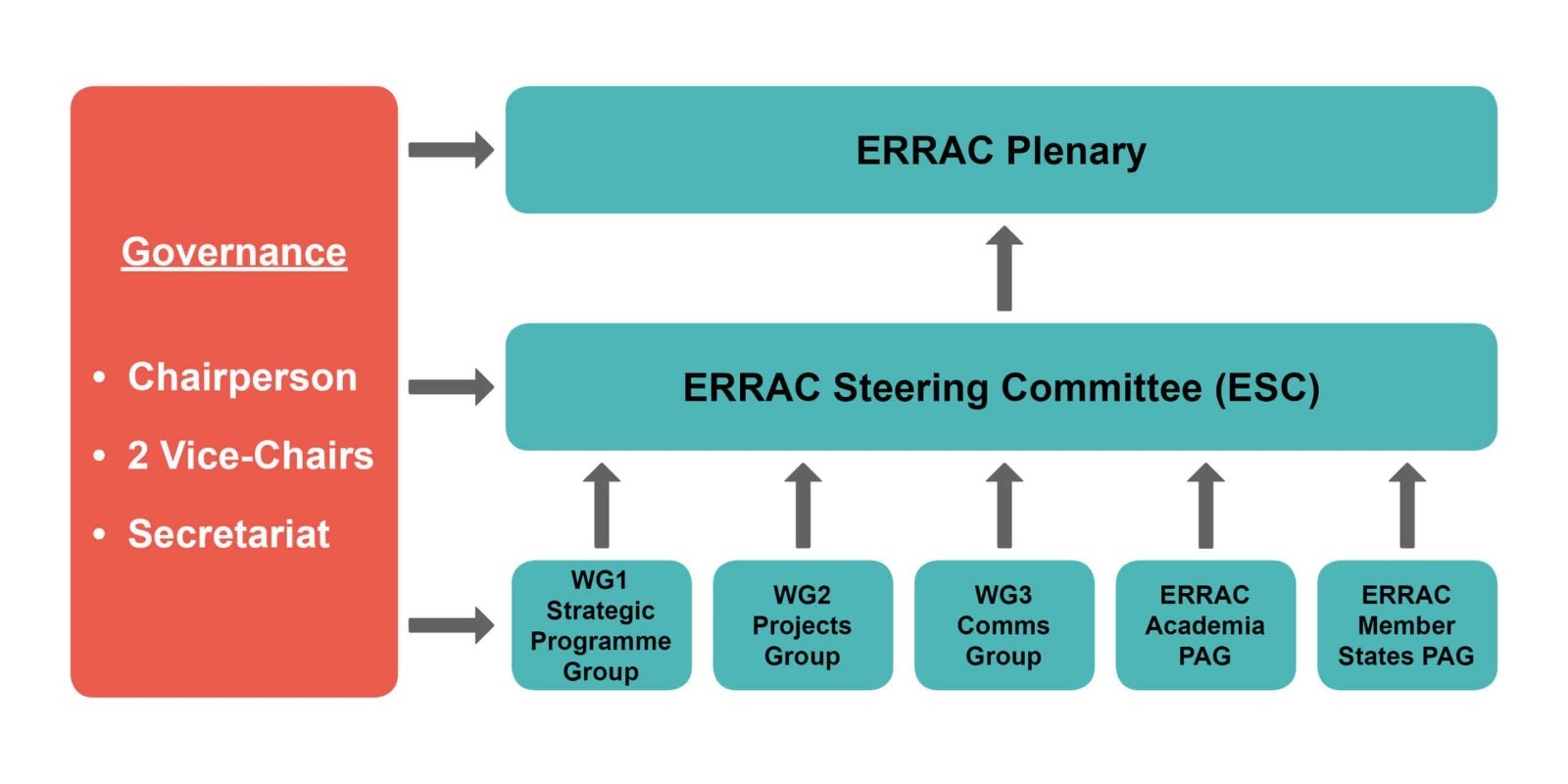 Governance

• Chairperson
• 2 Vice-Chairs
• Secretariat

ERRAC Plenary

ERRAC Steering Committee (ESC)

WG1 Strategic Programme Group

WG2 Projects Group

WG3 Comms Group

ERRAC Academia PAG

ERRAC Member States PAG